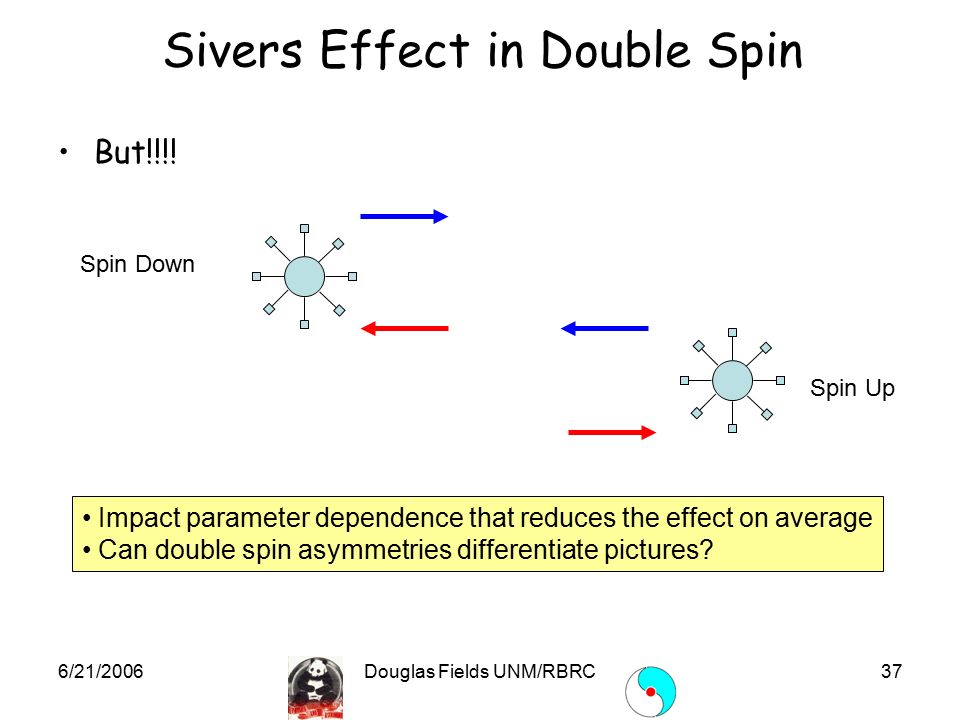 Sivers Effect in Double Spin

• But!!!!

Spin Down

Spin Up

• Impact parameter dependence that reduces the effect on average
• Can double spin asymmetries differentiate pictures?

6/21/2006

Douglas Fields UNM/RBRC

37